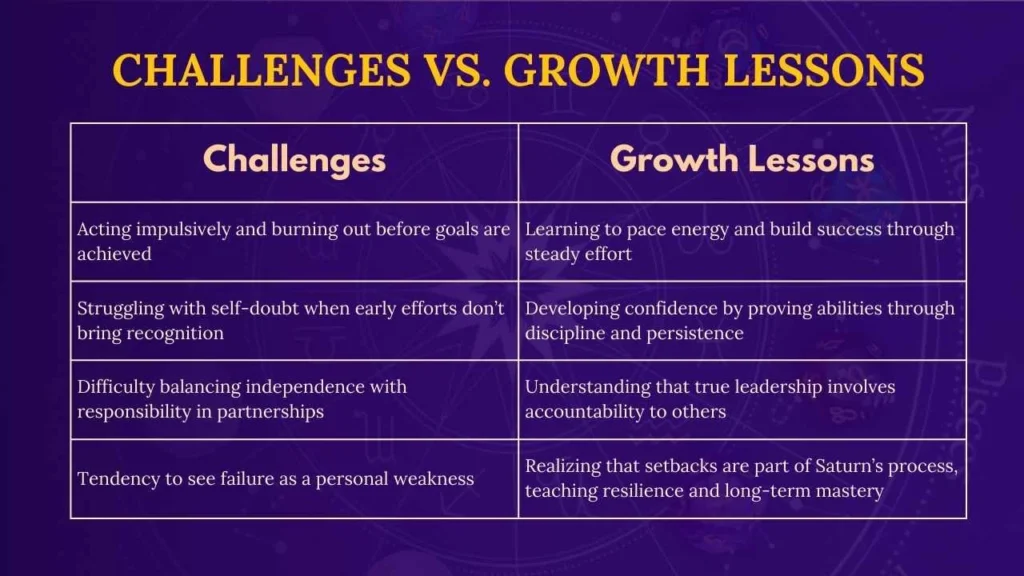 CHALLENGES VS. GROWTH LESSONS

| Challenges | Growth Lessons |
|---|---|
| Acting impulsively and burning out before goals are achieved | Learning to pace energy and build success through steady effort |
| Struggling with self-doubt when early efforts don't bring recognition | Developing confidence by proving abilities through discipline and persistence |
| Difficulty balancing independence with responsibility in partnerships | Understanding that true leadership involves accountability to others |
| Tendency to see failure as a personal weakness | Realizing that setbacks are part of Saturn's process, teaching resilience and long-term mastery |